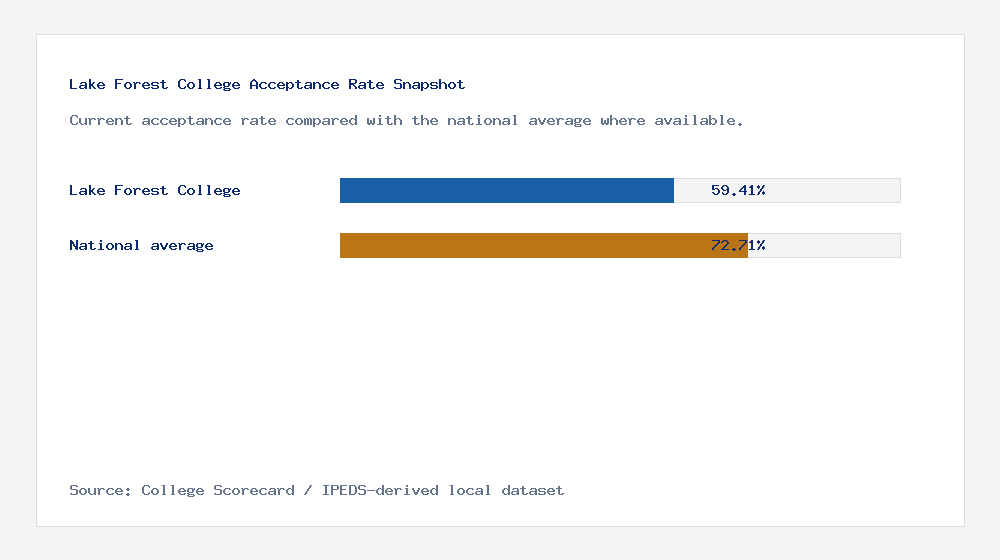 Lake Forest College Acceptance Rate Snapshot

Current acceptance rate compared with the national average where available.

Lake Forest College 59.41%

National average 72.71%

Source: College Scorecard / IPEDS-derived local dataset